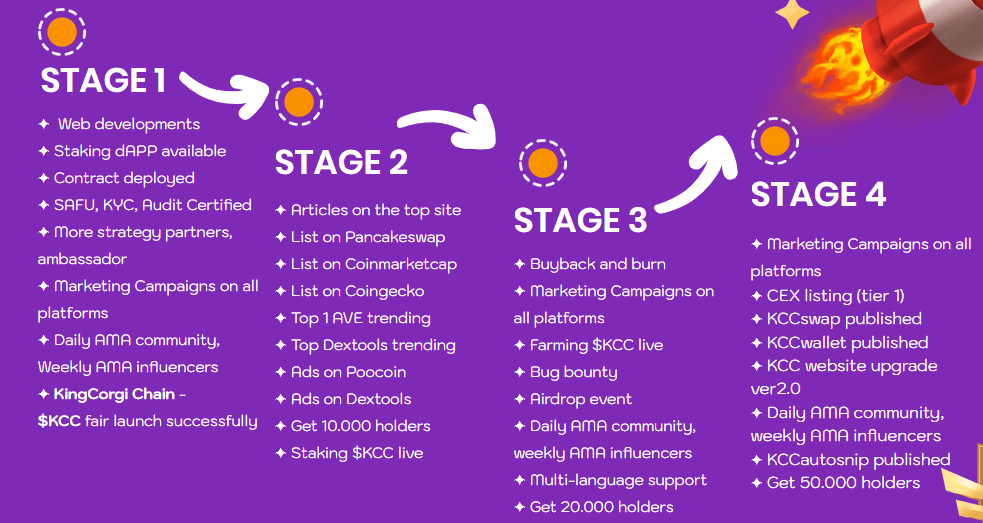 STAGE 1

✦ Web developments
✦ Staking dAPP available
✦ Contract deployed
✦ SAFU, KYC, Audit Certified
✦ More strategy partners, ambassador
✦ Marketing Campaigns on all platforms
✦ Daily AMA community, Weekly AMA influencers
✦ KingCorgi Chain - $KCC fair launch successfully

STAGE 2

✦ Articles on the top site
✦ List on Pancakeswap
✦ List on Coinmarketcap
✦ List on Coingecko
✦ Top 1 AVE trending
✦ Top Dextools trending
✦ Ads on Poocoin
✦ Ads on Dextools
✦ Get 10.000 holders
✦ Staking $KCC live

STAGE 3

✦ Buyback and burn
✦ Marketing Campaigns on all platforms
✦ Farming $KCC live
✦ Bug bounty
✦ Airdrop event
✦ Daily AMA community, weekly AMA influencers
✦ Multi-language support
✦ Get 20.000 holders

STAGE 4

✦ Marketing Campaigns on all platforms
✦ CEX listing (tier 1)
✦ KCCswap published
✦ KCCwallet published
✦ KCC website upgrade ver2.0
✦ Daily AMA community, weekly AMA influencers
✦ KCCautosnip published
✦ Get 50.000 holders